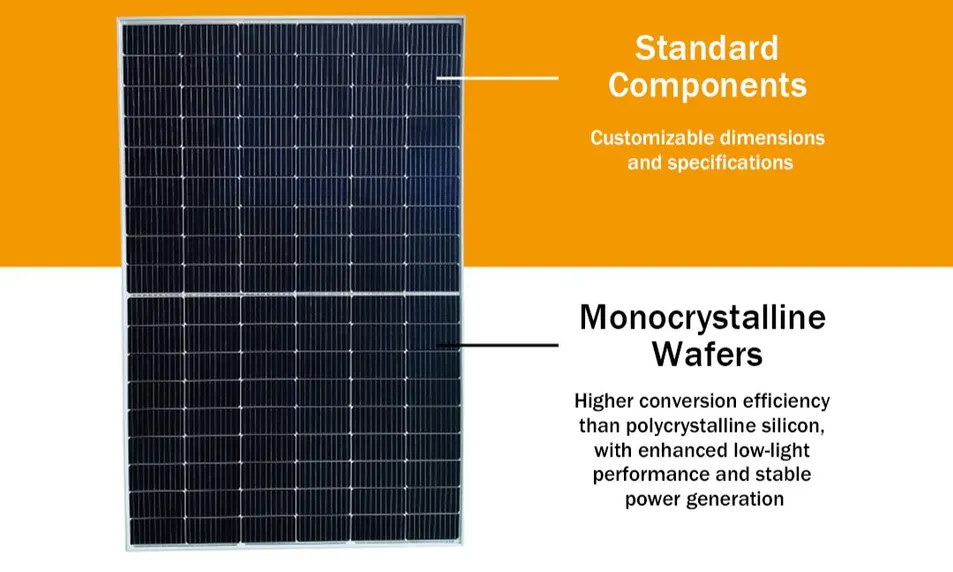 Standard Components

Customizable dimensions and specifications

Monocrystalline Wafers

Higher conversion efficiency than polycrystalline silicon, with enhanced low-light performance and stable power generation